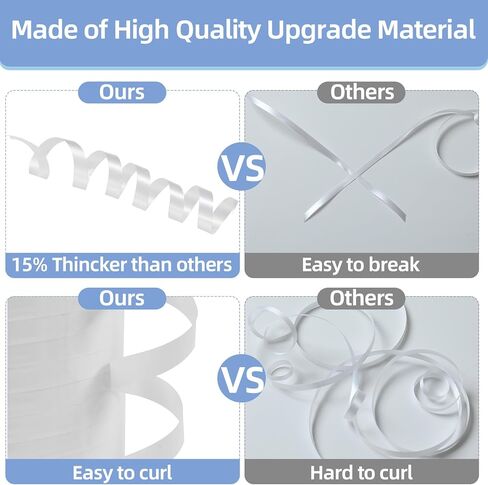 Made of High Quality Upgrade Material

Ours

VS

Others

15% Thincker than others

Easy to break

Ours

VS

Others

Easy to curl

Hard to curl